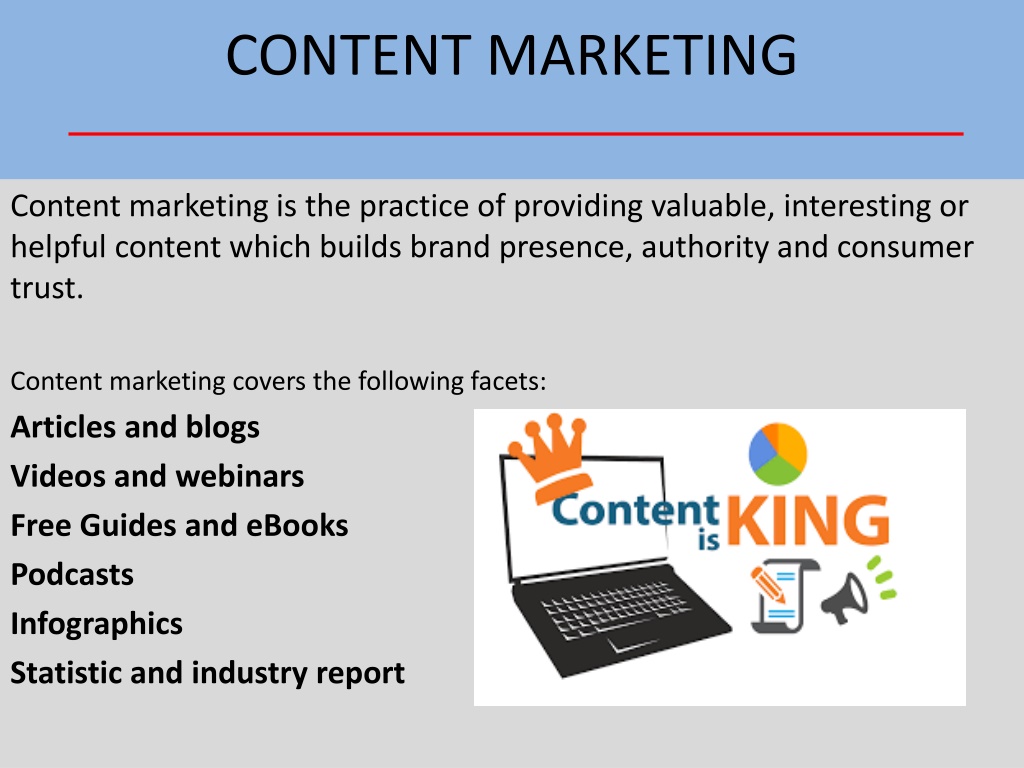 CONTENT MARKETING

Content marketing is the practice of providing valuable, interesting or helpful content which builds brand presence, authority and consumer trust.

Content marketing covers the following facets:

Articles and blogs
Videos and webinars
Free Guides and eBooks
Podcasts
Infographics
Statistic and industry report

Content is KING